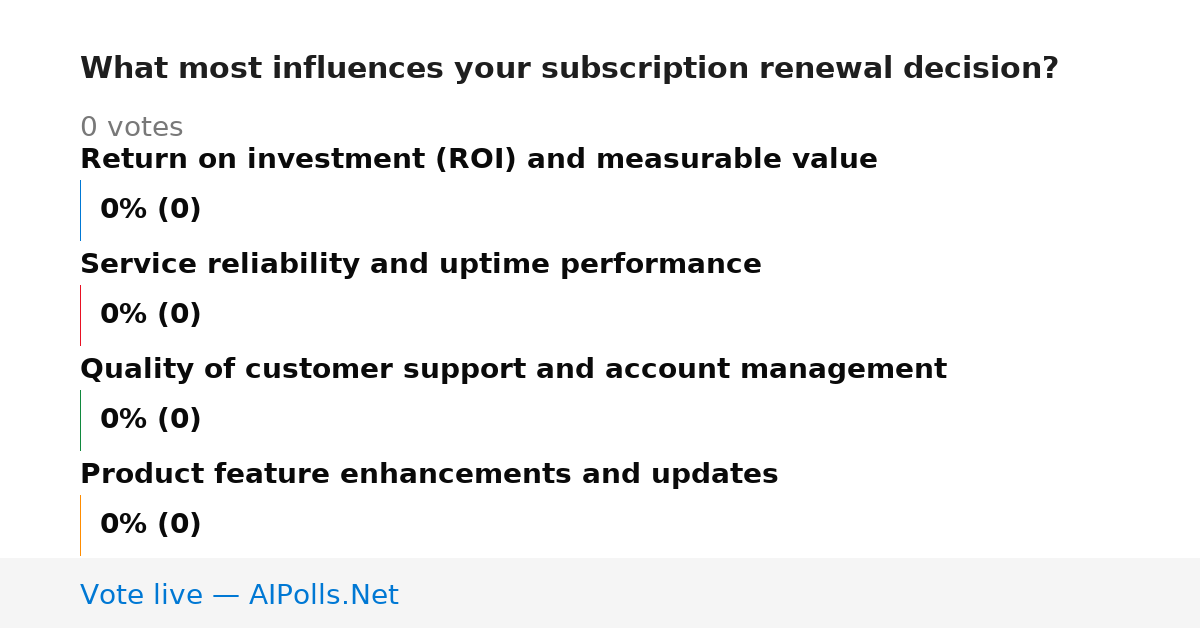 What most influences your subscription renewal decision?

0 votes

Return on investment (ROI) and measurable value

0% (0)

Service reliability and uptime performance

0% (0)

Quality of customer support and account management

0% (0)

Product feature enhancements and updates

0% (0)

Vote live — AIPolls.Net